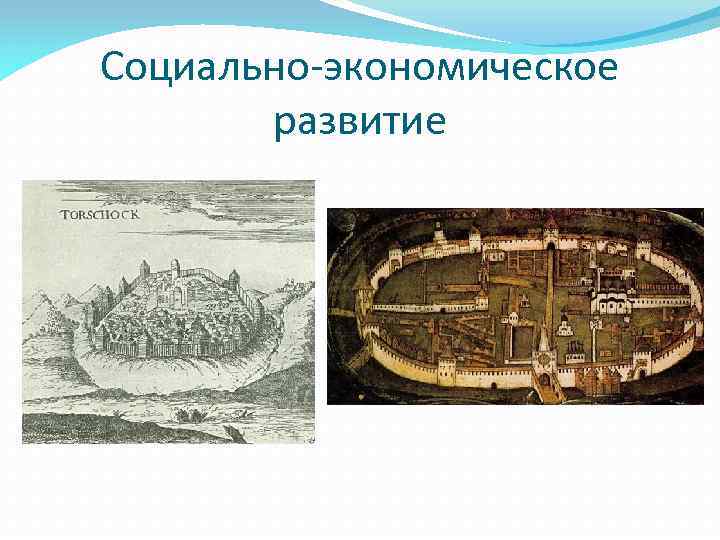 Социально-экономическое развитие

TORSCHOCK